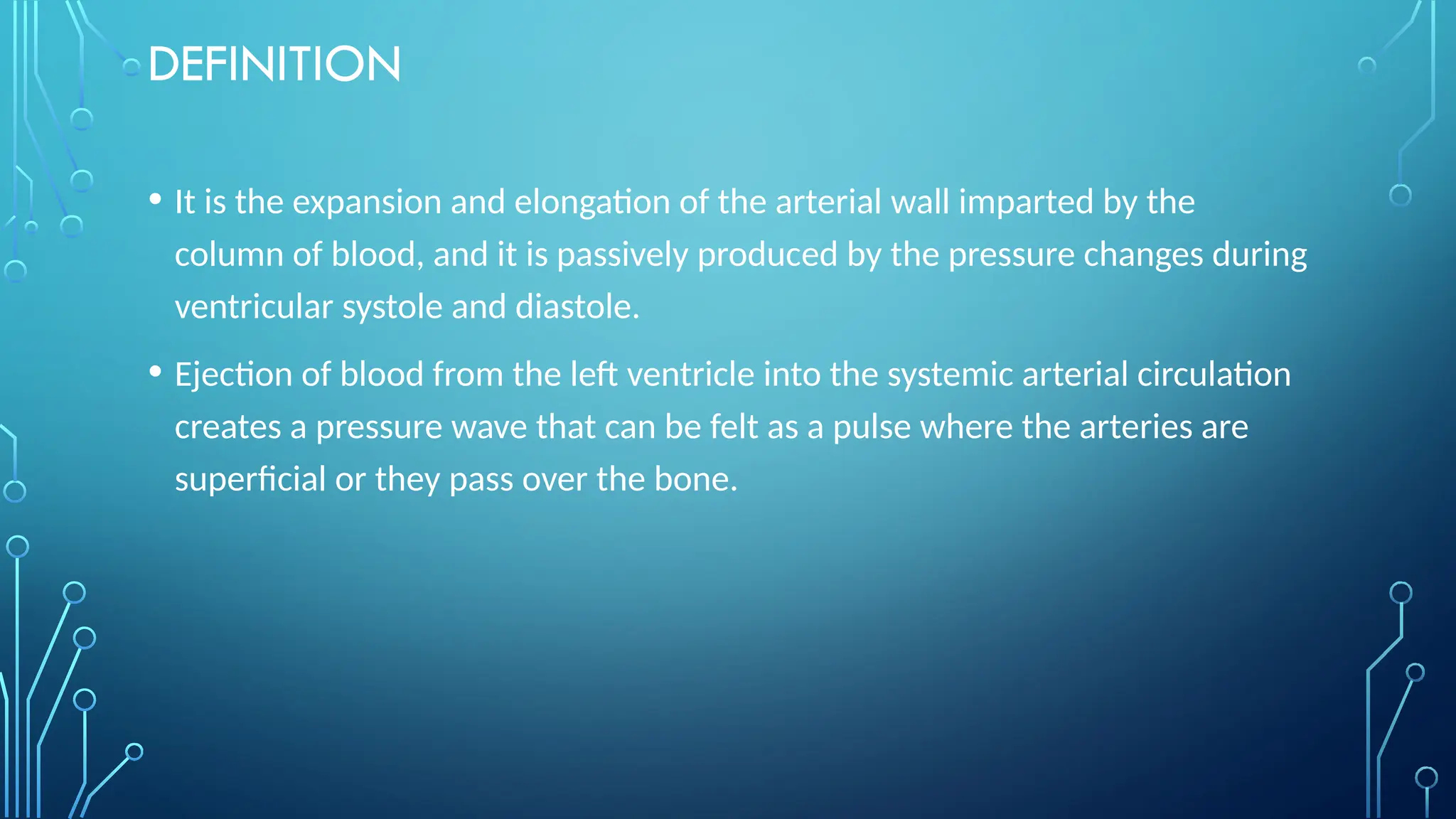 DEFINITION

• It is the expansion and elongation of the arterial wall imparted by the column of blood, and it is passively produced by the pressure changes during ventricular systole and diastole.

• Ejection of blood from the left ventricle into the systemic arterial circulation creates a pressure wave that can be felt as a pulse where the arteries are superficial or they pass over the bone.